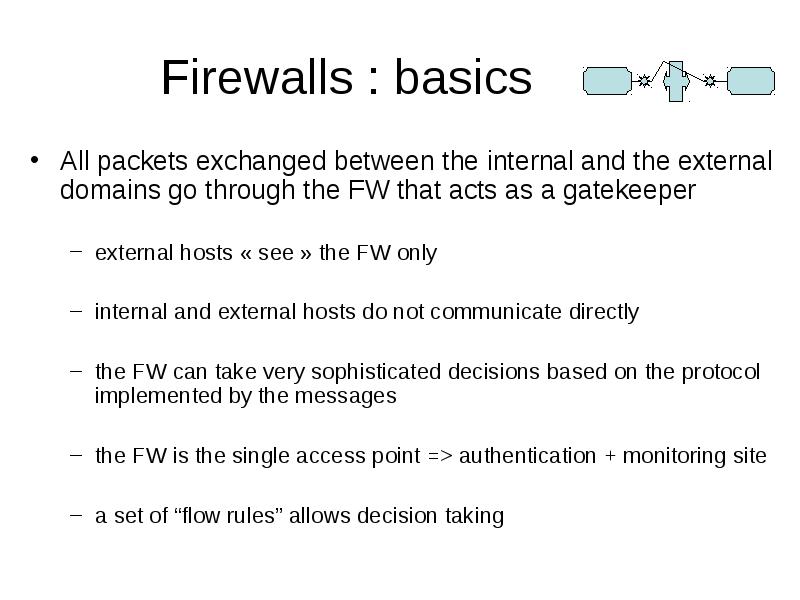 Firewalls : basics

• All packets exchanged between the internal and the external domains go through the FW that acts as a gatekeeper

– external hosts « see » the FW only

– internal and external hosts do not communicate directly

– the FW can take very sophisticated decisions based on the protocol implemented by the messages

– the FW is the single access point => authentication + monitoring site

– a set of “flow rules” allows decision taking